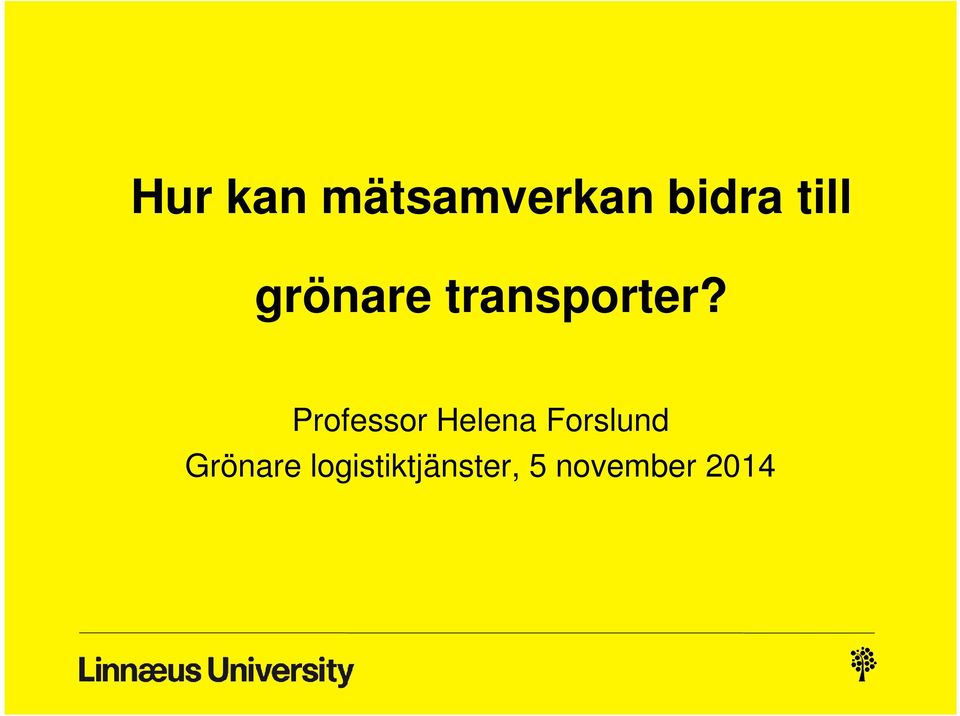 Hur kan mätsamverkan bidra till grönare transporter?

Professor Helena Forslund
Grönare logistiktjänster, 5 november 2014

Linnæus University